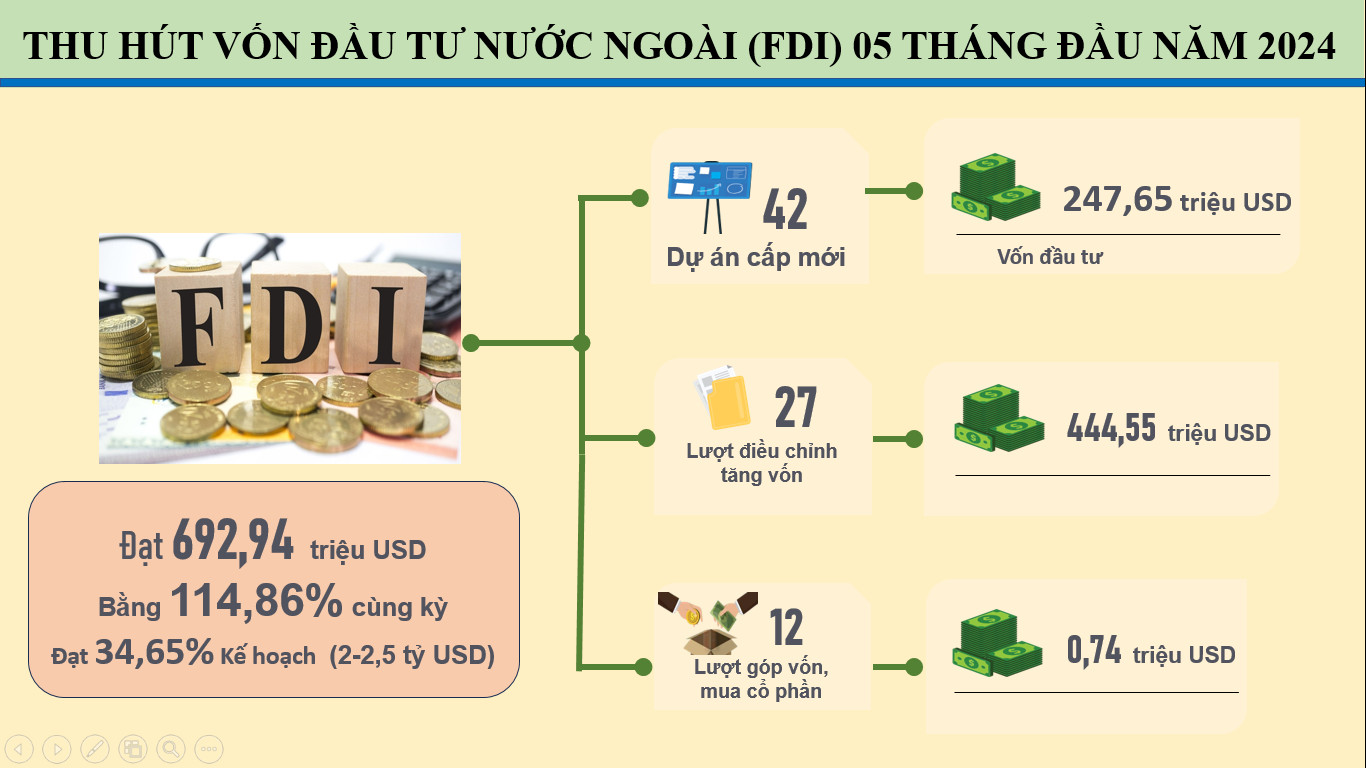 THU HÚT VỐN ĐẦU TƯ NƯỚC NGOÀI (FDI) 05 THÁNG ĐẦU NĂM 2024

FDI

Đạt 692,94 triệu USD
Bằng 114,86% cùng kỳ
Đạt 34,65% Kế hoạch (2-2,5 tỷ USD)

42
Dự án cấp mới

247,65 triệu USD
Vốn đầu tư

27
Lượt điều chỉnh tăng vốn

444,55 triệu USD

12
Lượt góp vốn, mua cổ phần

0,74 triệu USD